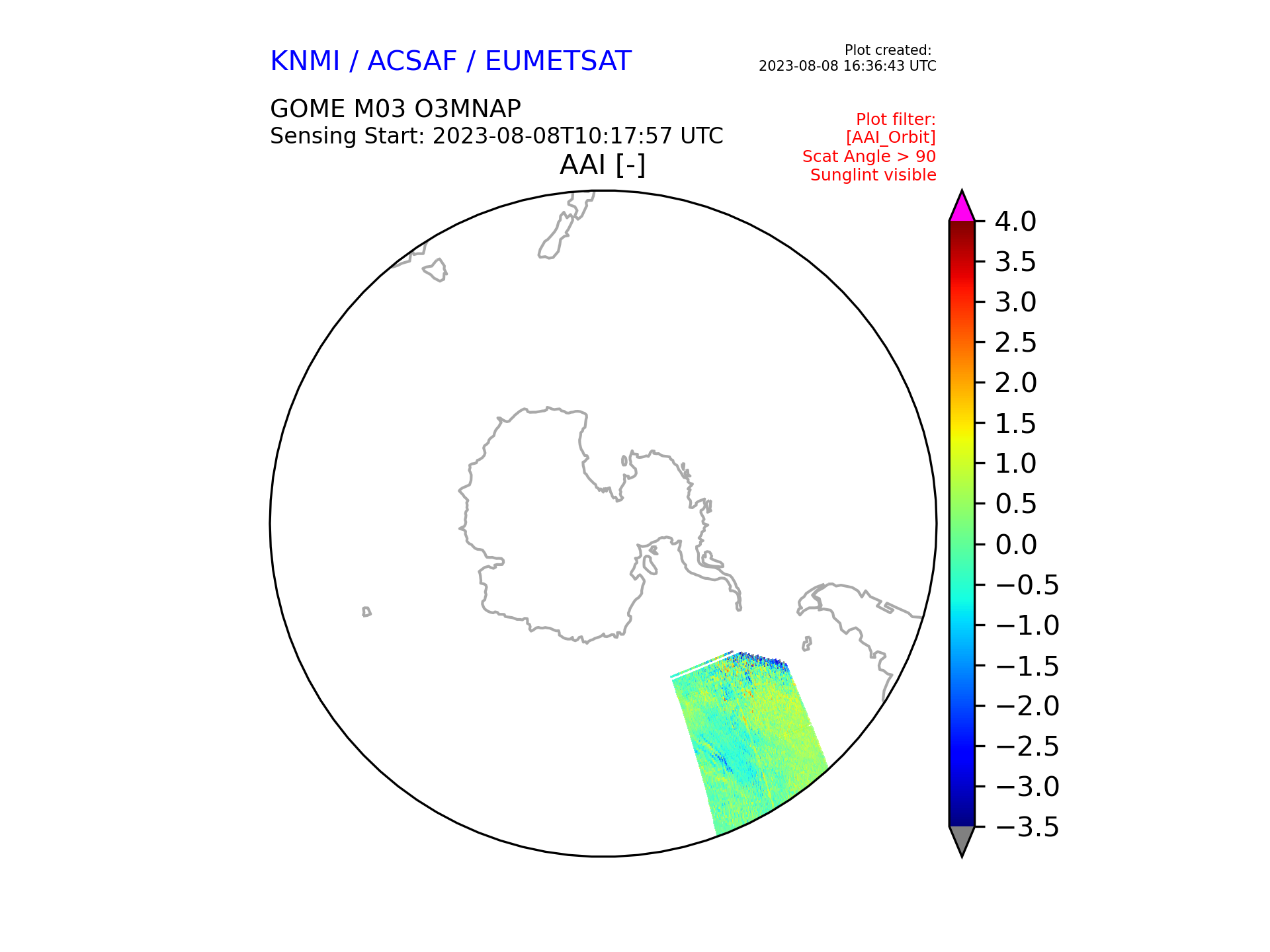 KNMI / ACSAF / EUMETSAT

Plot created:
2023-08-08 16:36:43 UTC

GOME M03 O3MNAP
Sensing Start: 2023-08-08T10:17:57 UTC

Plot filter:
[AAI_Orbit]
Scat Angle > 90
Sunglint visible

AAI [-]

4.0
3.5
3.0
2.5
2.0
1.5
1.0
0.5
0.0
−0.5
−1.0
−1.5
−2.0
−2.5
−3.0
−3.5